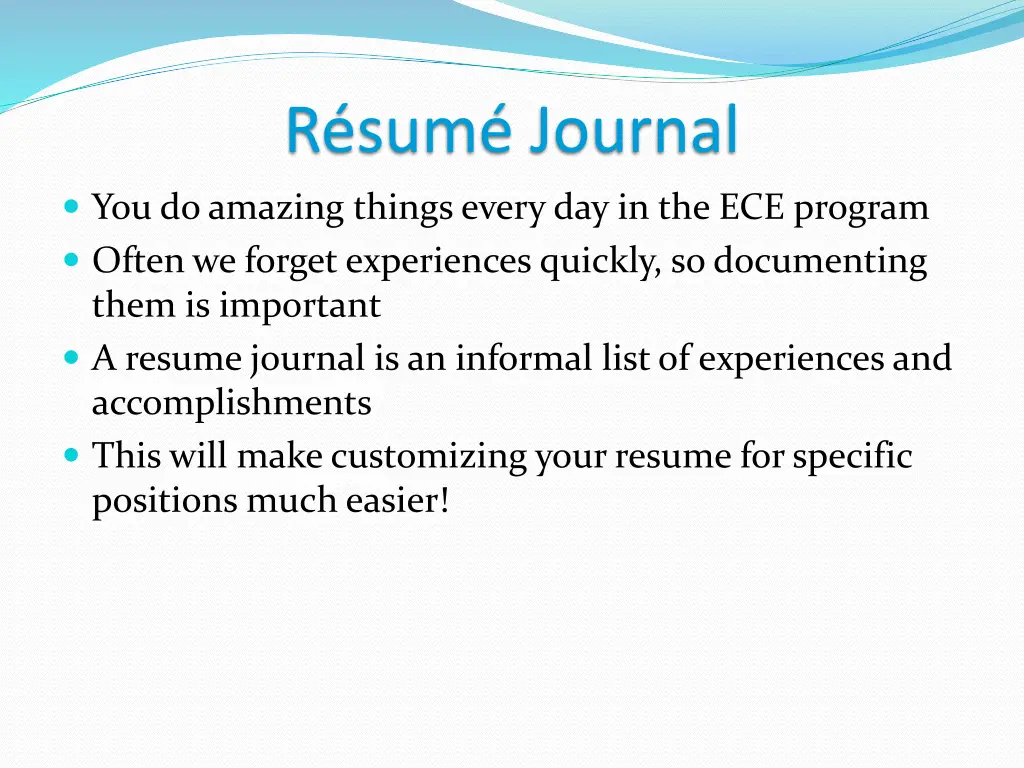 Résumé Journal

- You do amazing things every day in the ECE program
- Often we forget experiences quickly, so documenting them is important
- A resume journal is an informal list of experiences and accomplishments
- This will make customizing your resume for specific positions much easier!